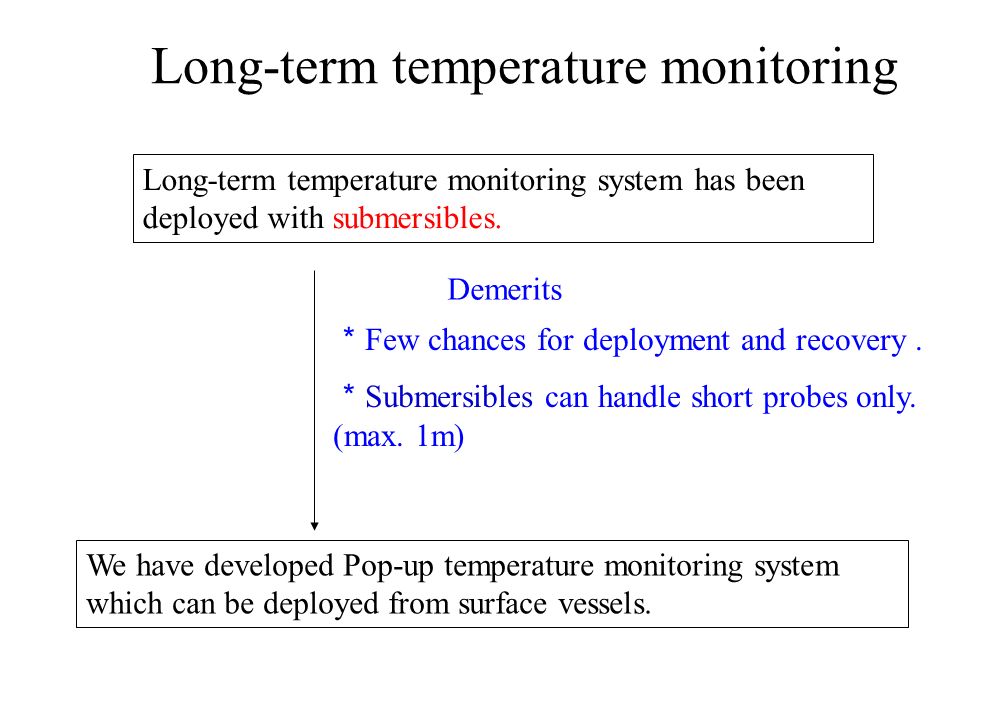 Long-term temperature monitoring

Long-term temperature monitoring system has been deployed with submersibles.

Demerits

* Few chances for deployment and recovery .

* Submersibles can handle short probes only. (max. 1m)

We have developed Pop-up temperature monitoring system which can be deployed from surface vessels.